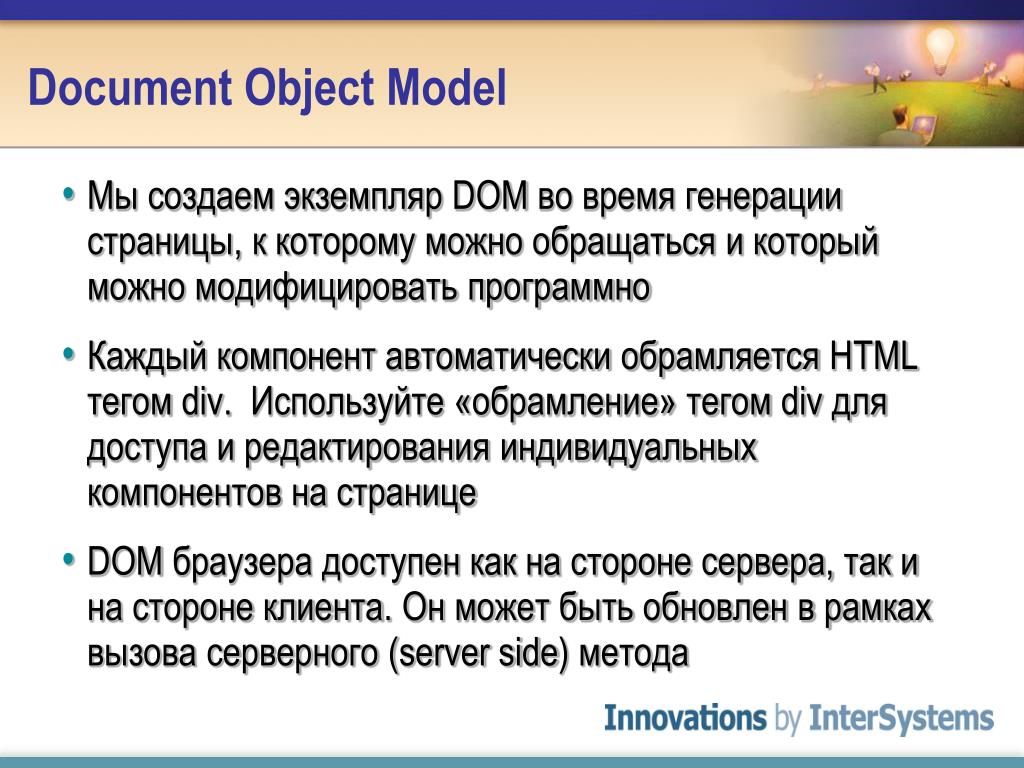 Document Object Model

• Мы создаем экземпляр DOM во время генерации страницы, к которому можно обращаться и который можно модифицировать программно

• Каждый компонент автоматически обрамляется HTML тегом div.  Используйте «обрамление» тегом div для доступа и редактирования индивидуальных компонентов на странице

• DOM браузера доступен как на стороне сервера, так и на стороне клиента. Он может быть обновлен в рамках вызова серверного (server side) метода

Innovations by InterSystems